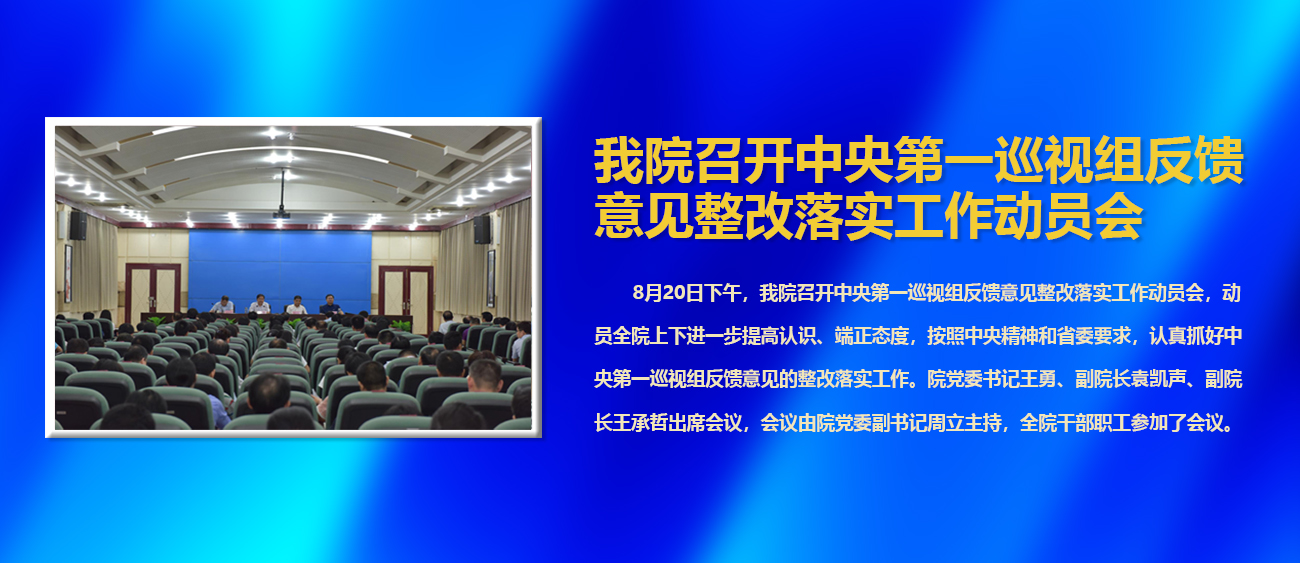 我院召开中央第一巡视组反馈意见整改落实工作动员会

8月20日下午，我院召开中央第一巡视组反馈意见整改落实工作动员会，动员全院上下进一步提高认识、端正态度，按照中央精神和省委要求，认真抓好中央第一巡视组反馈意见的整改落实工作。院党委书记王勇、副院长袁凯声、副院长王承哲出席会议，会议由院党委副书记周立主持，全院干部职工参加了会议。